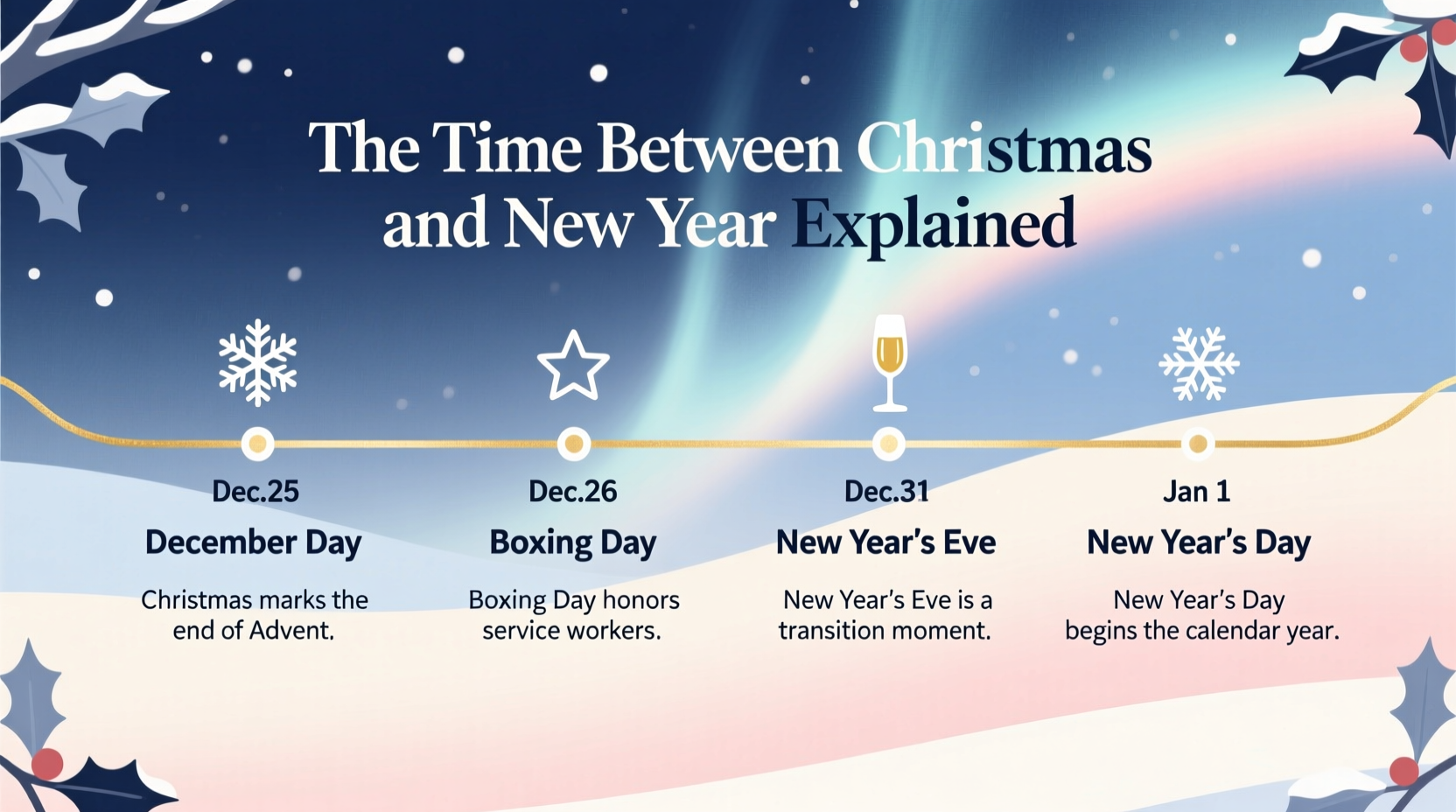 The Time Between Christmas and New Year Explained

Dec.25
December Day
Christmas marks the end of Advent.

Dec.26
Boxing Day
Boxing Day honors service workers.

Dec.31
New Year's Eve
New Year's Eve is a transition moment.

Jan 1
New Year's Day
New Year's Day begins the calendar year.